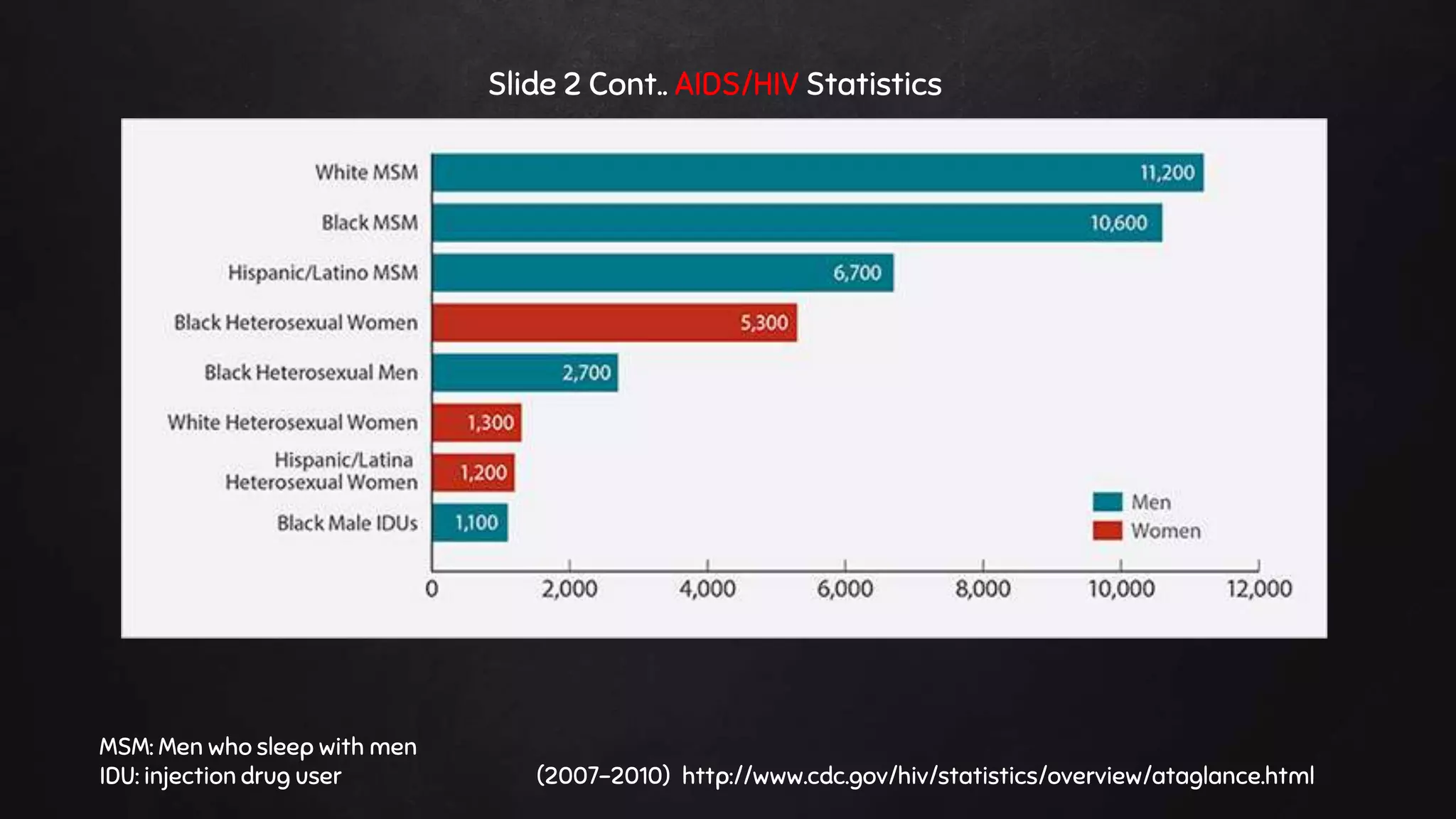 Slide 2 Cont.. AIDS/HIV Statistics

White MSM 11,200
Black MSM 10,600
Hispanic/Latino MSM 6,700
Black Heterosexual Women 5,300
Black Heterosexual Men 2,700
White Heterosexual Women 1,300
Hispanic/Latina Heterosexual Women 1,200
Black Male IDUs 1,100

Men
Women

0 2,000 4,000 6,000 8,000 10,000 12,000

MSM: Men who sleep with men
IDU: injection drug user

(2007-2010) http://www.cdc.gov/hiv/statistics/overview/ataglance.html